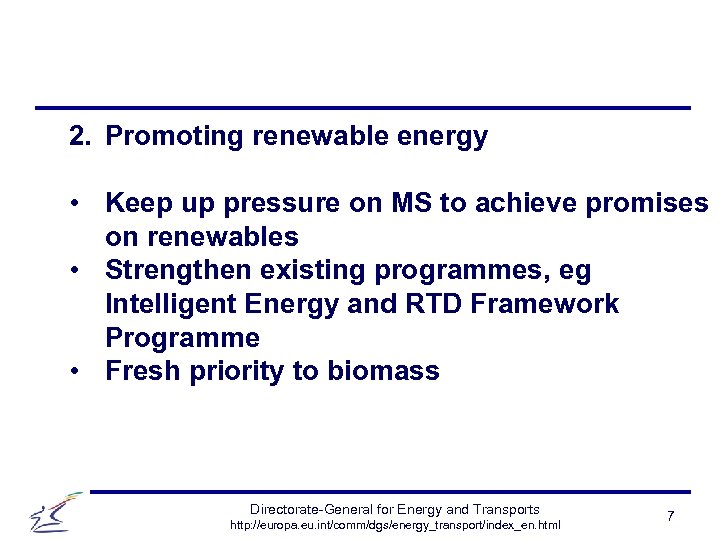 2. Promoting renewable energy

• Keep up pressure on MS to achieve promises on renewables
• Strengthen existing programmes, eg Intelligent Energy and RTD Framework Programme
• Fresh priority to biomass

Directorate-General for Energy and Transports
http://europa.eu.int/comm/dgs/energy_transport/index_en.html

7